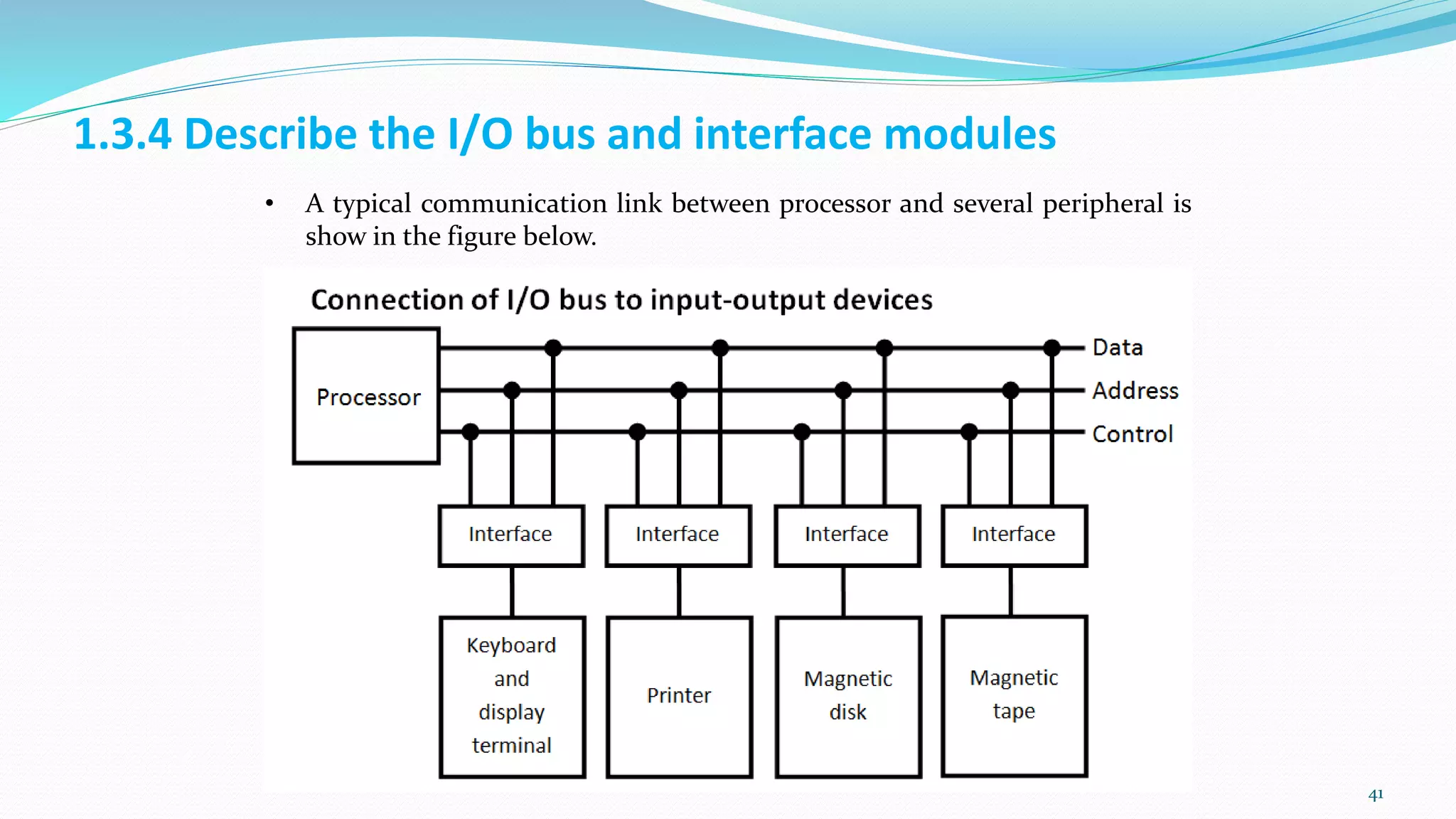 1.3.4 Describe the I/O bus and interface modules

• A typical communication link between processor and several peripheral is show in the figure below.

Connection of I/O bus to input-output devices

Processor

Data
Address
Control

Interface
Interface
Interface
Interface

Keyboard and display terminal
Printer
Magnetic disk
Magnetic tape

41